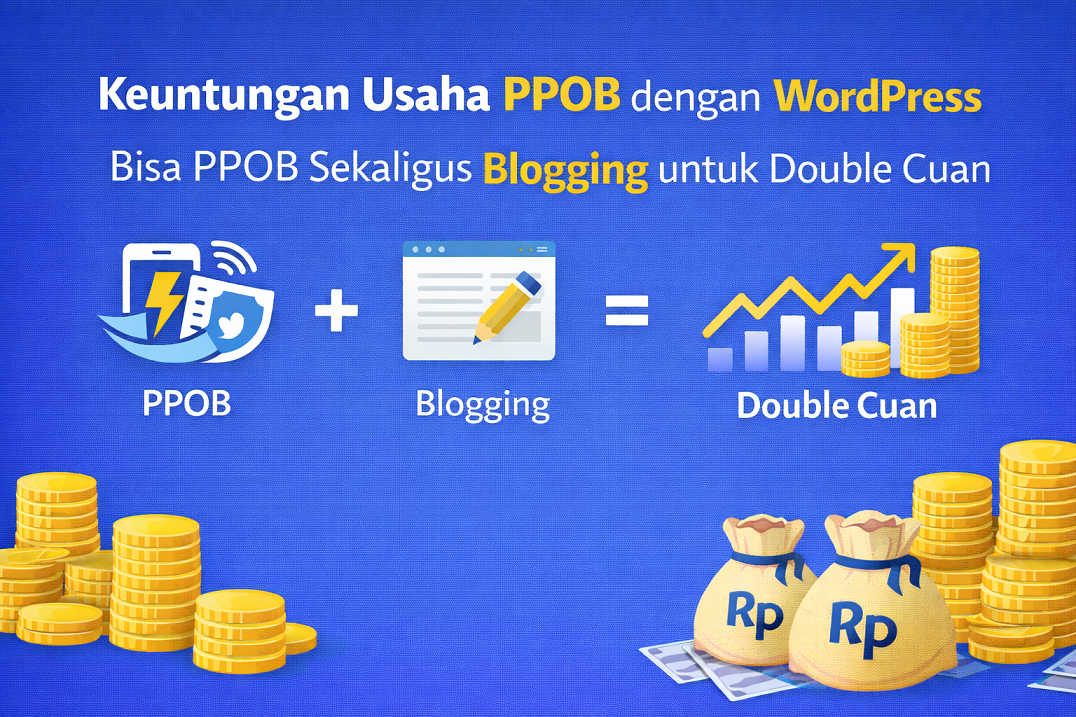 Keuntungan Usaha PPOB dengan WordPress

Bisa PPOB Sekaligus Blogging untuk Double Cuan

PPOB + Blogging = Double Cuan

Rp

Rp